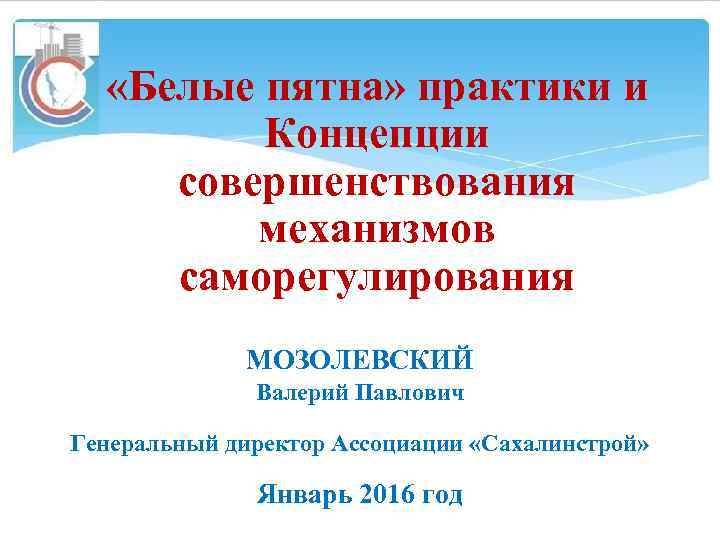 «Белые пятна» практики и Концепции совершенствования механизмов саморегулирования

МОЗОЛЕВСКИЙ
Валерий Павлович

Генеральный директор Ассоциации «Сахалинстрой»

Январь 2016 год